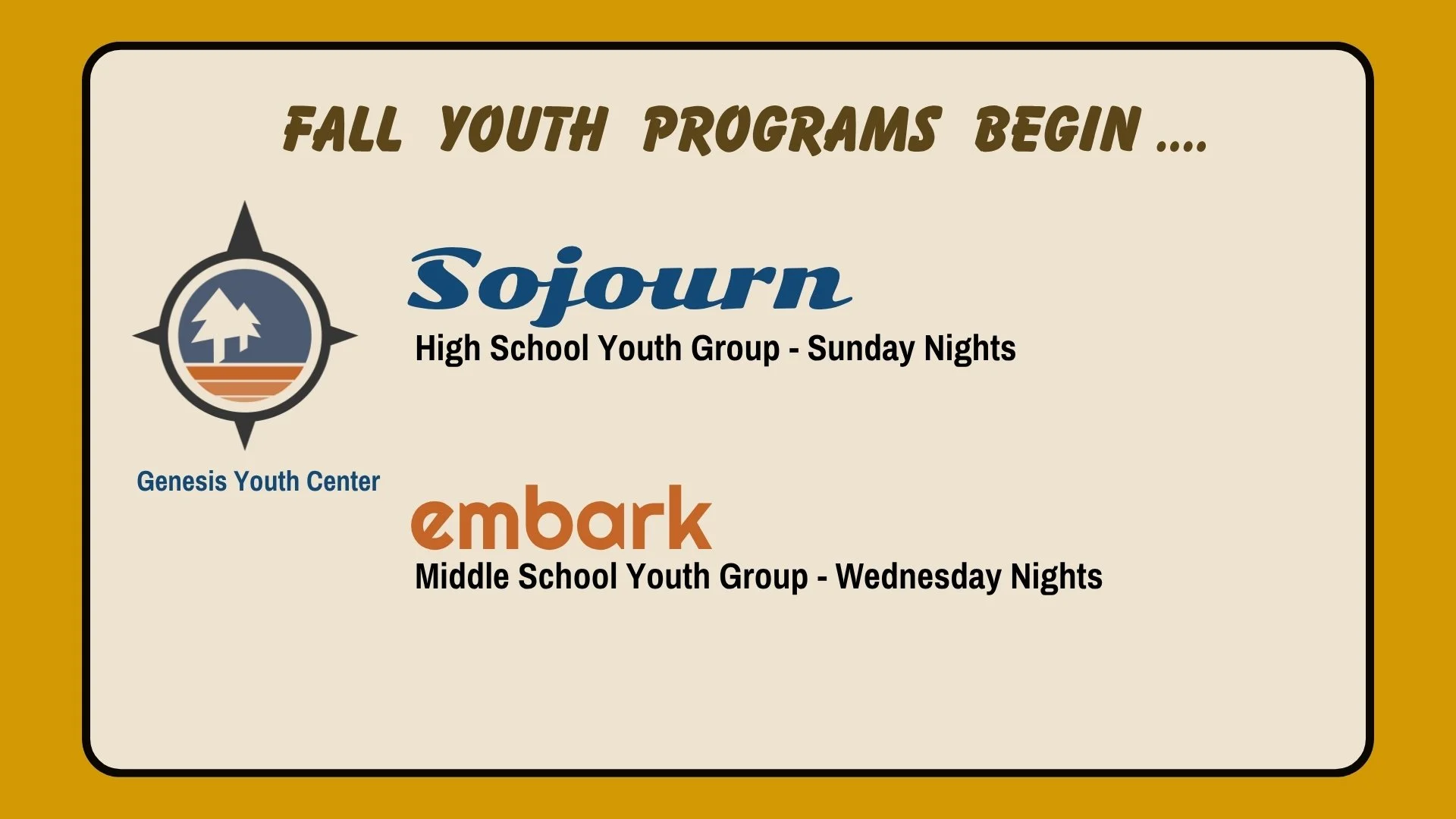 FALL YOUTH PROGRAMS BEGIN ....

Genesis Youth Center

Sojourn

High School Youth Group - Sunday Nights

embark

Middle School Youth Group - Wednesday Nights